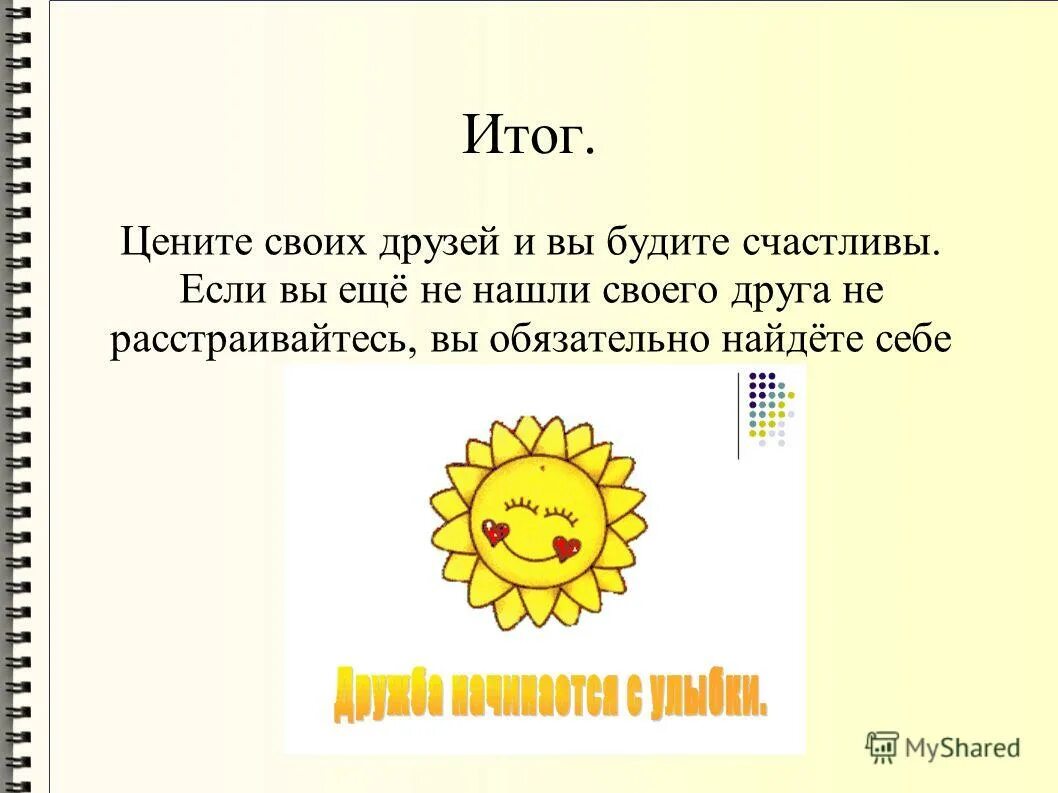 Итог.

Цените своих друзей и вы будите счастливы. Если вы ещё не нашли своего друга не расстраивайтесь, вы обязательно найдёте себе

Дружба начинается с улыбки.

MyShared